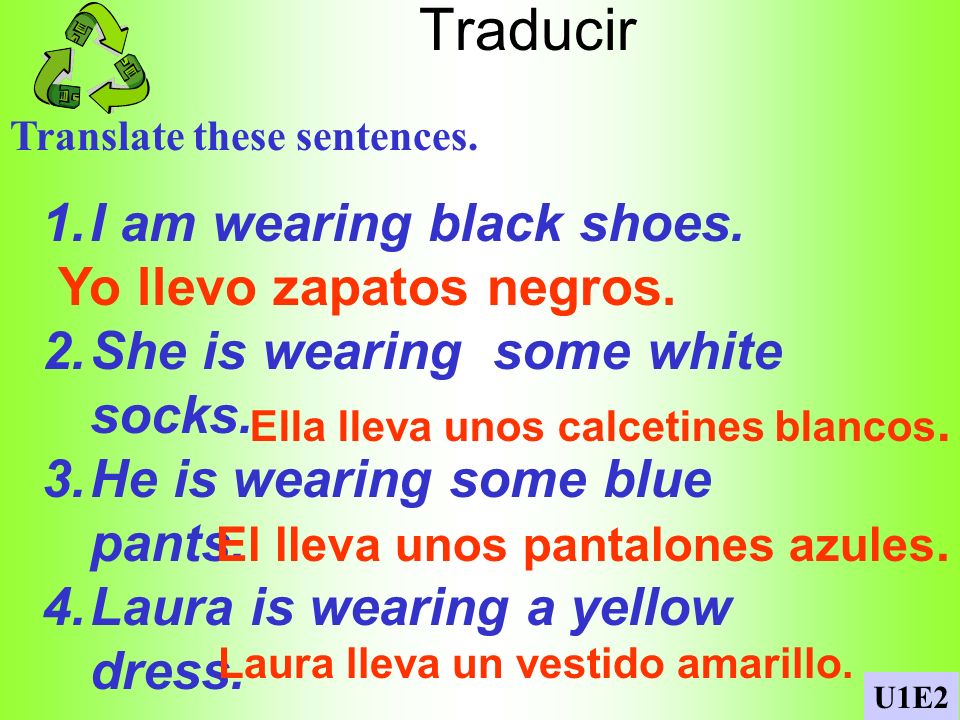 Traducir

Translate these sentences.

1. I am wearing black shoes.

Yo llevo zapatos negros.

2. She is wearing some white socks.

Ella lleva unos calcetines blancos.

3. He is wearing some blue pants.

El lleva unos pantalones azules.

4. Laura is wearing a yellow dress.

Laura lleva un vestido amarillo.

U1E2